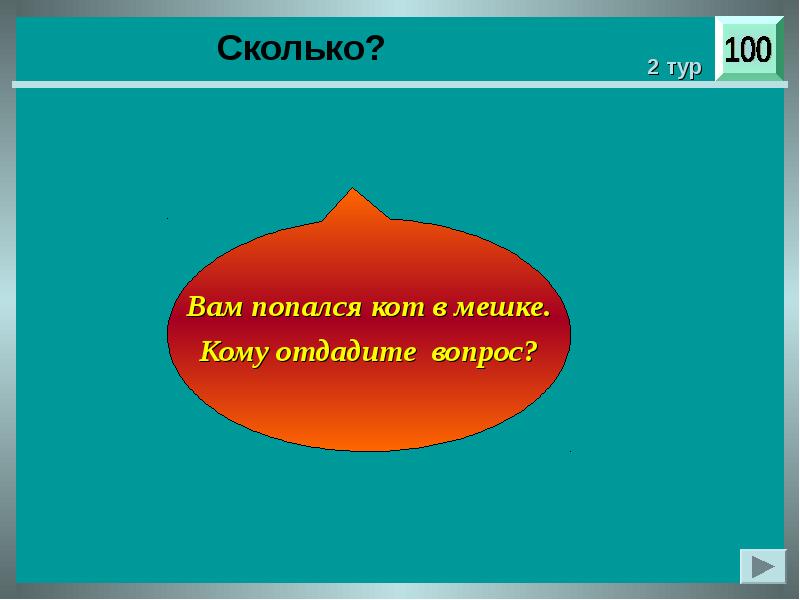 Сколько?

2 тур

100

Вам попался кот в мешке.

Кому отдадите вопрос?